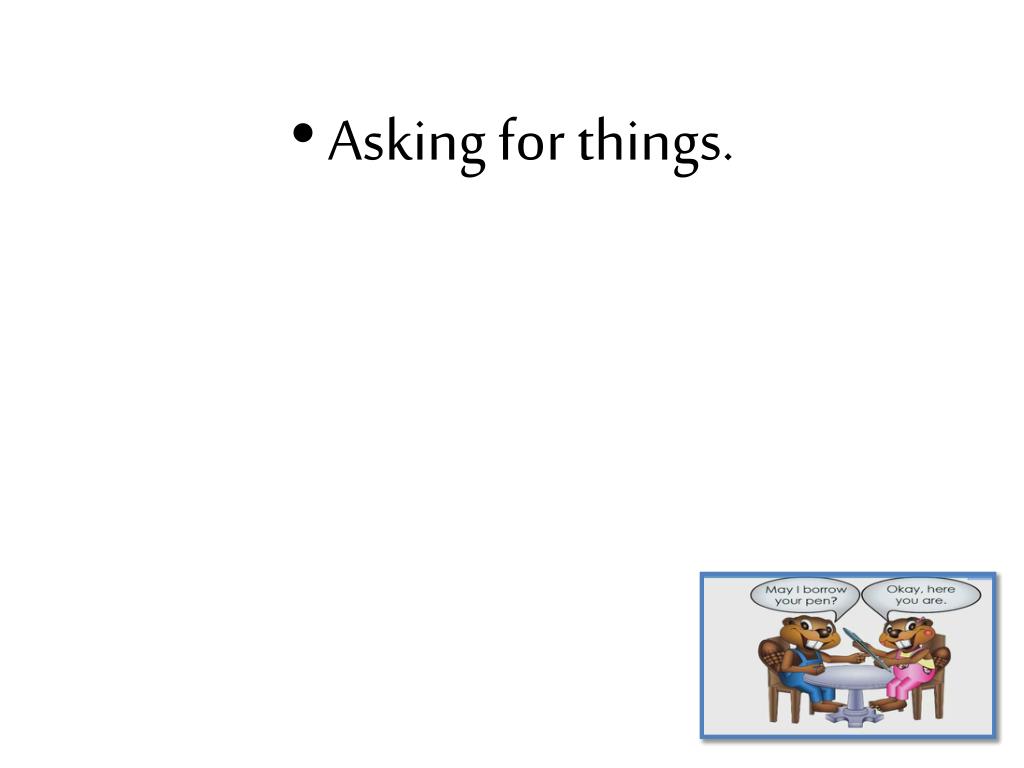 • Asking for things.

May I borrow your pen?

Okay, here you are.